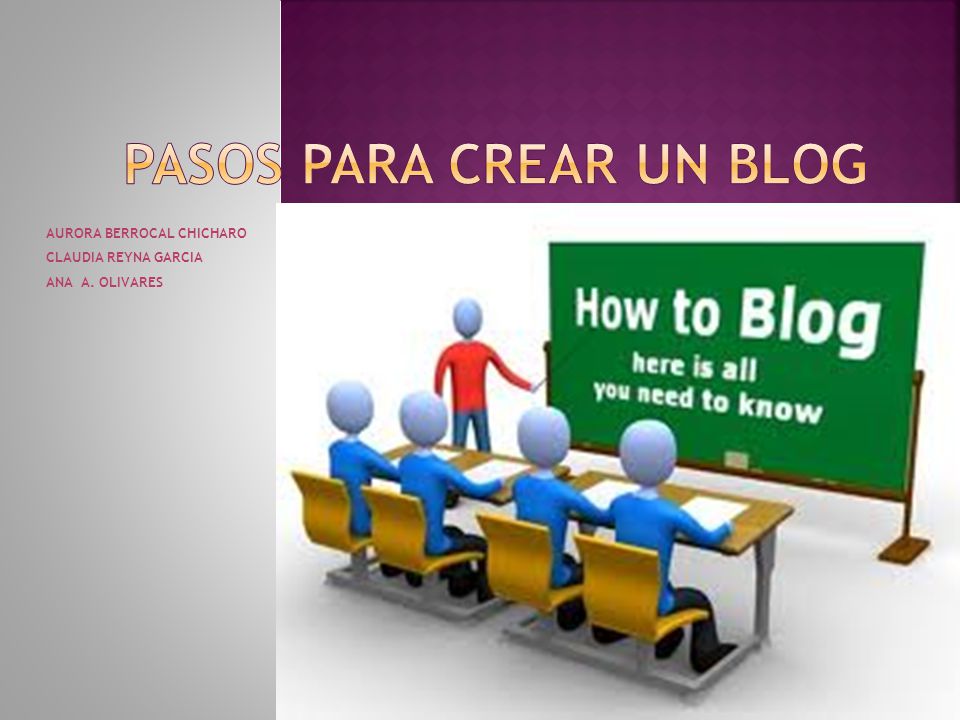 PASOS PARA CREAR UN BLOG

AURORA BERROCAL CHICHARO
CLAUDIA REYNA GARCIA
ANA A. OLIVARES

How to Blog
here is all
you need to know